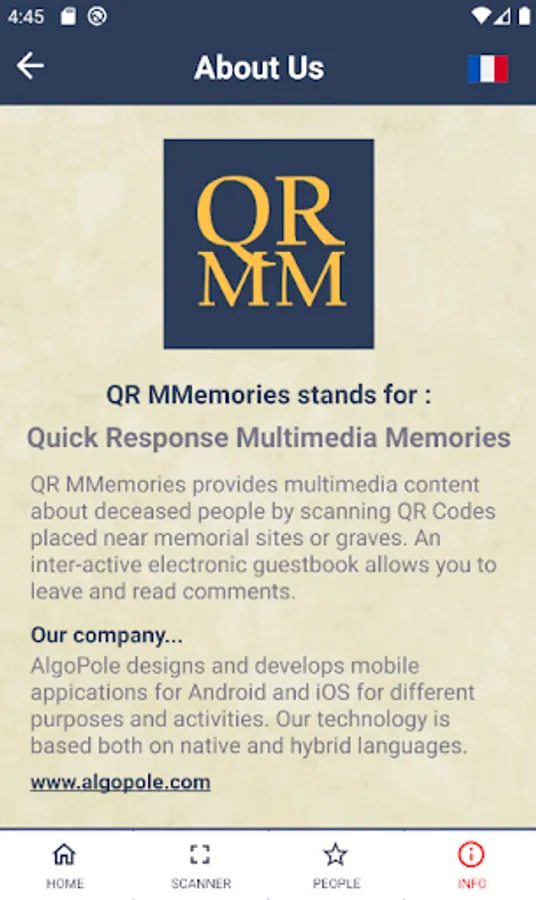 4:45

About Us

QR
MM

QR MMemories stands for :

Quick Response Multimedia Memories

QR MMemories provides multimedia content about deceased people by scanning QR Codes placed near memorial sites or graves. An inter-active electronic guestbook allows you to leave and read comments.

Our company...

AlgoPole designs and develops mobile appications for Android and iOS for different purposes and activities. Our technology is based both on native and hybrid languages.

www.algopole.com

HOME SCANNER PEOPLE INFO